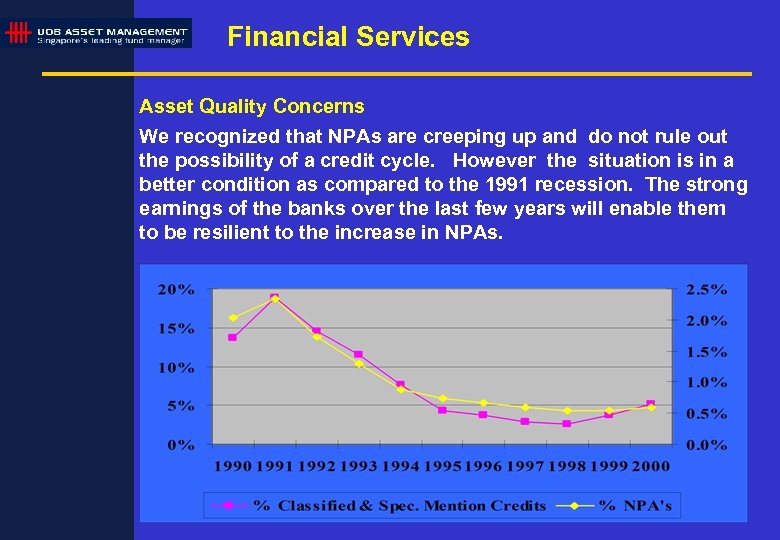 UOB ASSET MANAGEMENT
Singapore's leading fund manager

Financial Services

Asset Quality Concerns

We recognized that NPAs are creeping up and do not rule out the possibility of a credit cycle. However the situation is in a better condition as compared to the 1991 recession. The strong earnings of the banks over the last few years will enable them to be resilient to the increase in NPAs.

20%
15%
10%
5%
0%

2.5%
2.0%
1.5%
1.0%
0.5%
0.0%

1990 1991 1992 1993 1994 1995 1996 1997 1998 1999 2000

% Classified & Spec. Mention Credits
% NPA's